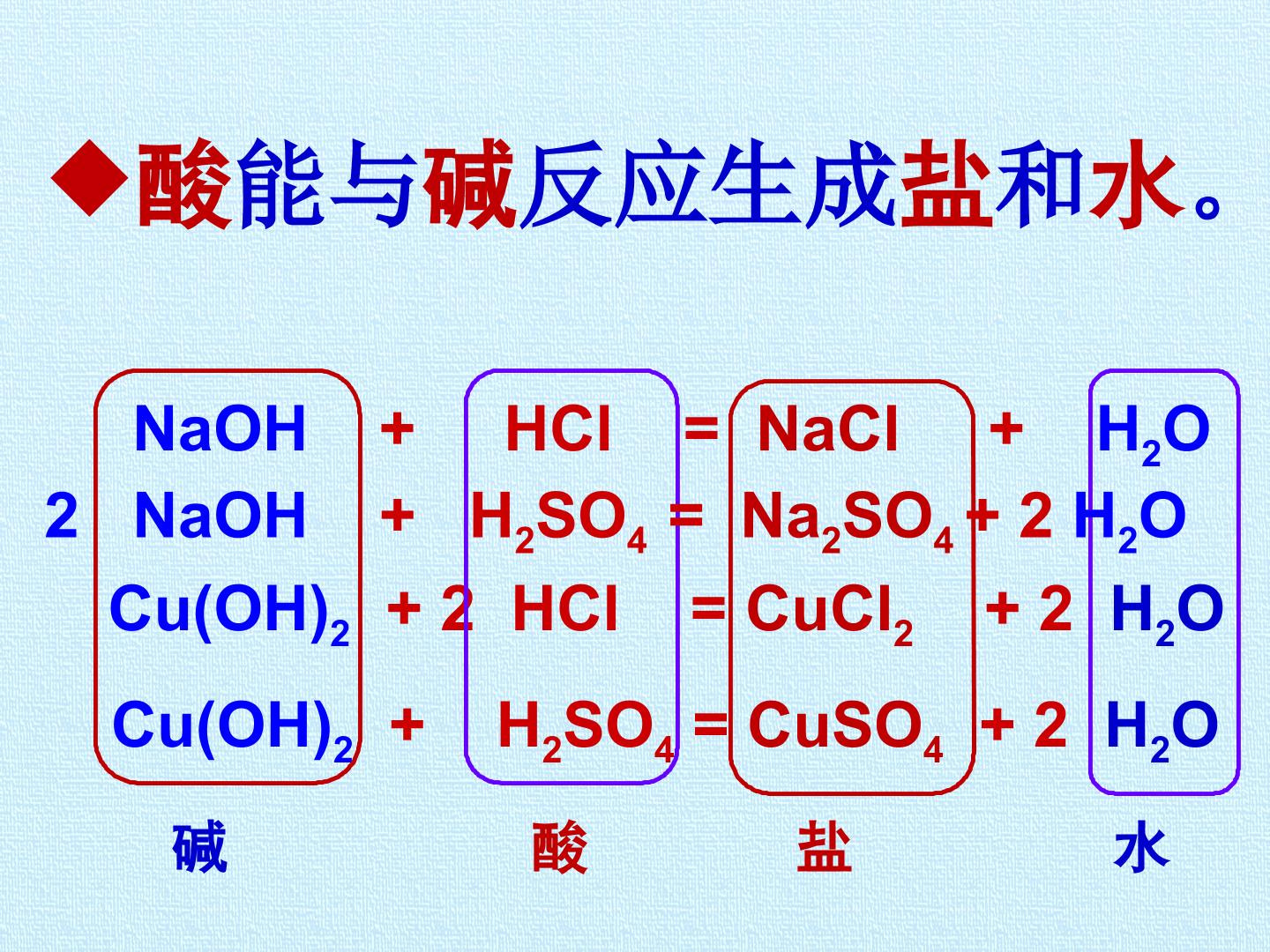 ◆酸能与碱反应生成盐和水。

$NaOH + HCl = NaCl + H_2O$

$2NaOH + H_2SO_4 = Na_2SO_4 + 2H_2O$

$Cu(OH)_2 + 2HCl = CuCl_2 + 2H_2O$

$Cu(OH)_2 + H_2SO_4 = CuSO_4 + 2H_2O$

碱 酸 盐 水